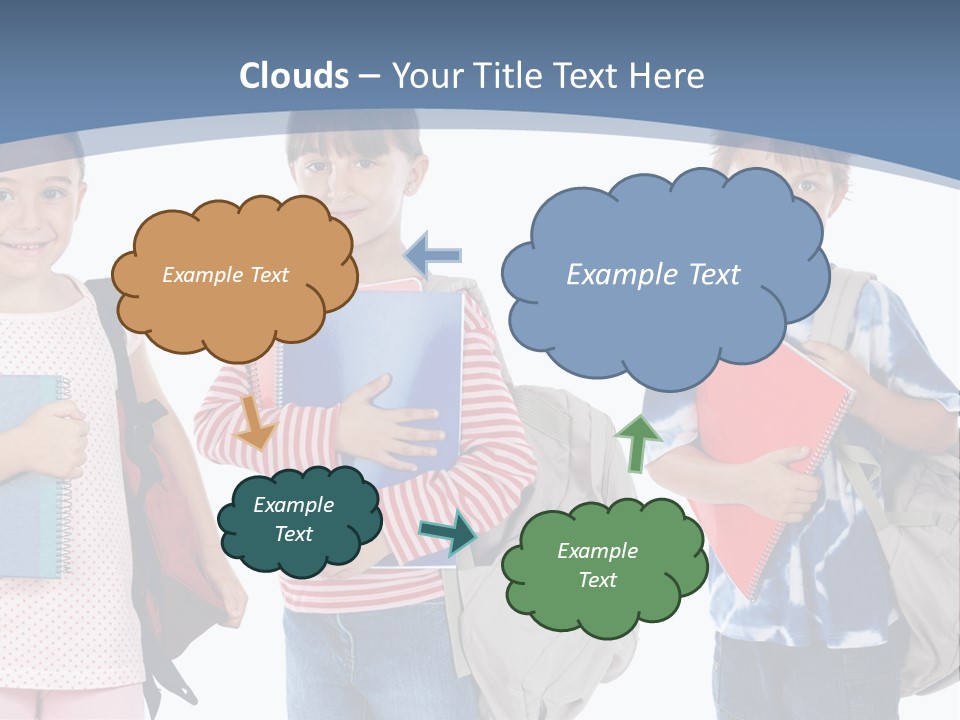 Clouds – Your Title Text Here

Example Text

Example Text

Example Text

Example Text